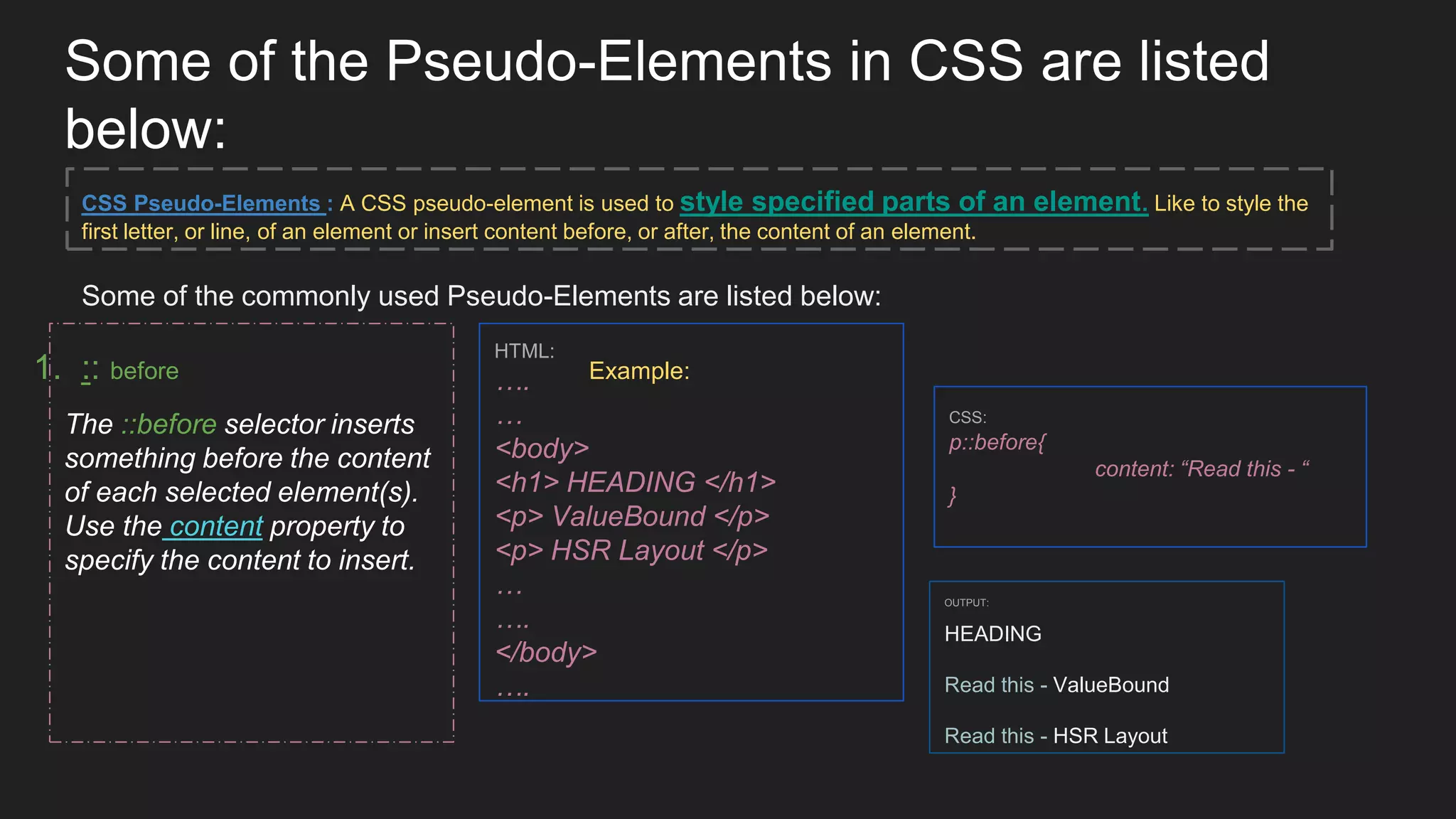 Some of the Pseudo-Elements in CSS are listed below:

CSS Pseudo-Elements : A CSS pseudo-element is used to style specified parts of an element. Like to style the first letter, or line, of an element or insert content before, or after, the content of an element.

Some of the commonly used Pseudo-Elements are listed below:

1. :: before

The ::before selector inserts something before the content of each selected element(s). Use the content property to specify the content to insert.

HTML:
Example:
….
…
<body>
<h1> HEADING </h1>
<p> ValueBound </p>
<p> HSR Layout </p>
…
….
</body>
….

CSS:
p::before{
content: “Read this - “
}

OUTPUT:
HEADING

Read this - ValueBound

Read this - HSR Layout